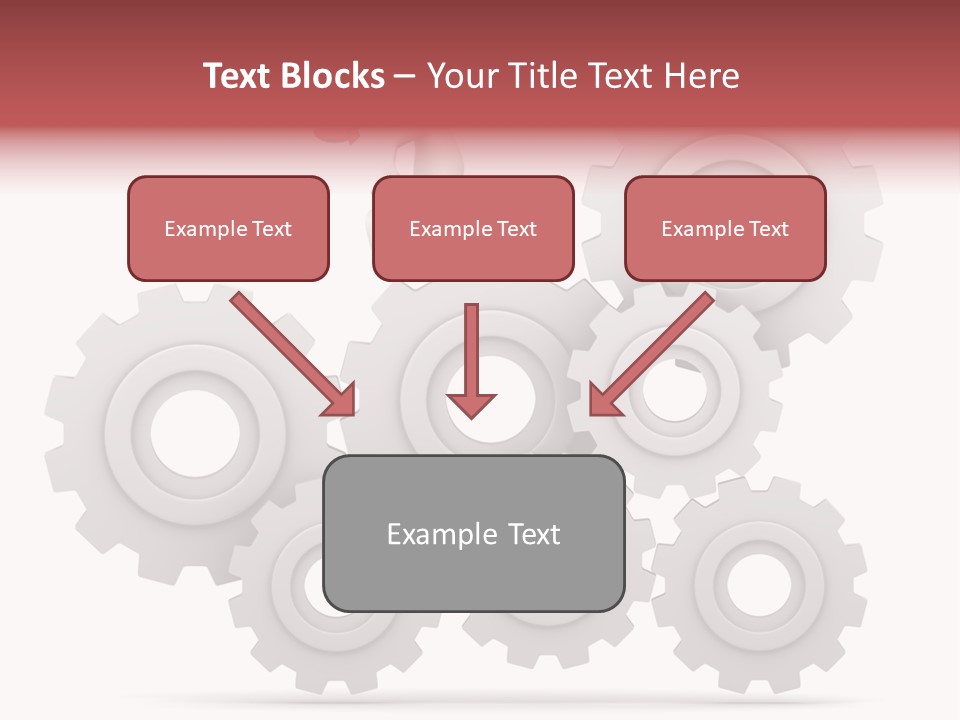 Text Blocks – Your Title Text Here

Example Text

Example Text

Example Text

Example Text